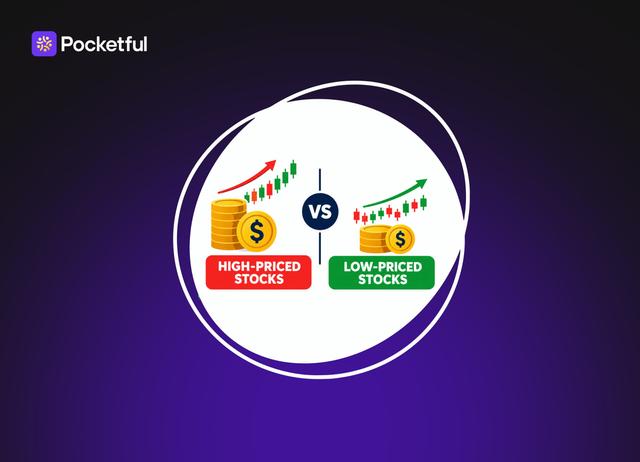 Pocketful

$

HIGH-PRICED STOCKS

VS

$

LOW-PRICED STOCKS